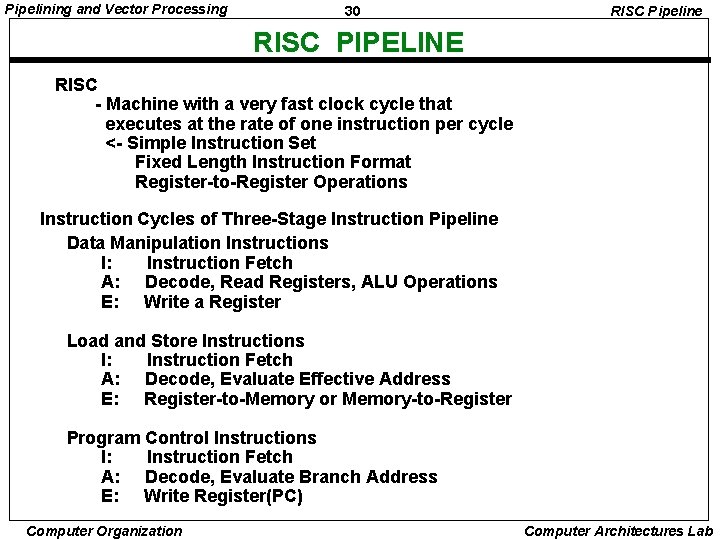 Pipelining and Vector Processing
30
RISC Pipeline

RISC PIPELINE

RISC
- Machine with a very fast clock cycle that executes at the rate of one instruction per cycle
<- Simple Instruction Set
Fixed Length Instruction Format
Register-to-Register Operations

Instruction Cycles of Three-Stage Instruction Pipeline
Data Manipulation Instructions
I: Instruction Fetch
A: Decode, Read Registers, ALU Operations
E: Write a Register

Load and Store Instructions
I: Instruction Fetch
A: Decode, Evaluate Effective Address
E: Register-to-Memory or Memory-to-Register

Program Control Instructions
I: Instruction Fetch
A: Decode, Evaluate Branch Address
E: Write Register(PC)

Computer Organization
Computer Architectures Lab